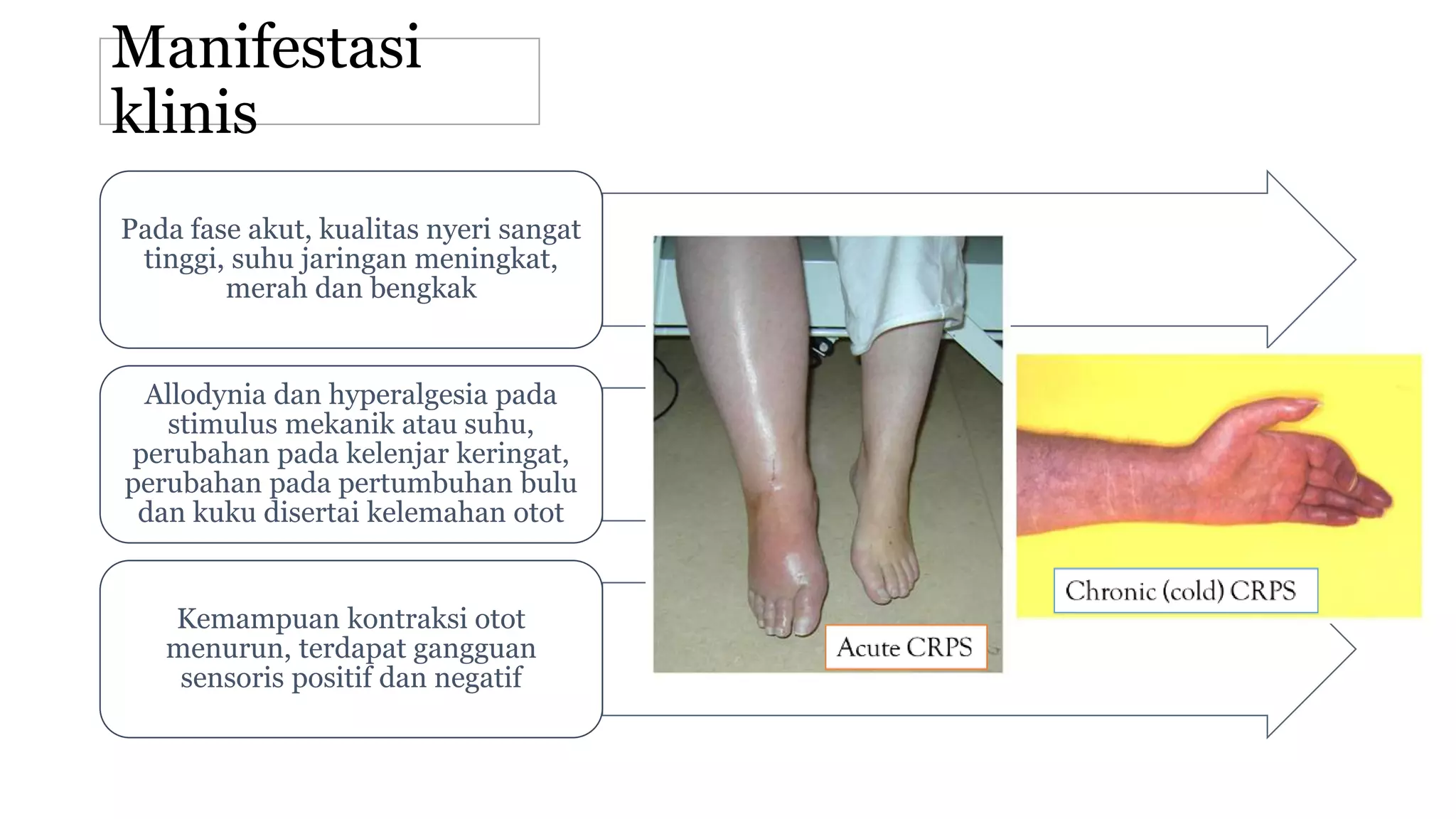 Manifestasi klinis

Pada fase akut, kualitas nyeri sangat tinggi, suhu jaringan meningkat, merah dan bengkak

Allodynia dan hyperalgesia pada stimulus mekanik atau suhu, perubahan pada kelenjar keringat, perubahan pada pertumbuhan bulu dan kuku disertai kelemahan otot

Kemampuan kontraksi otot menurun, terdapat gangguan sensoris positif dan negatif

Acute CRPS

Chronic (cold) CRPS